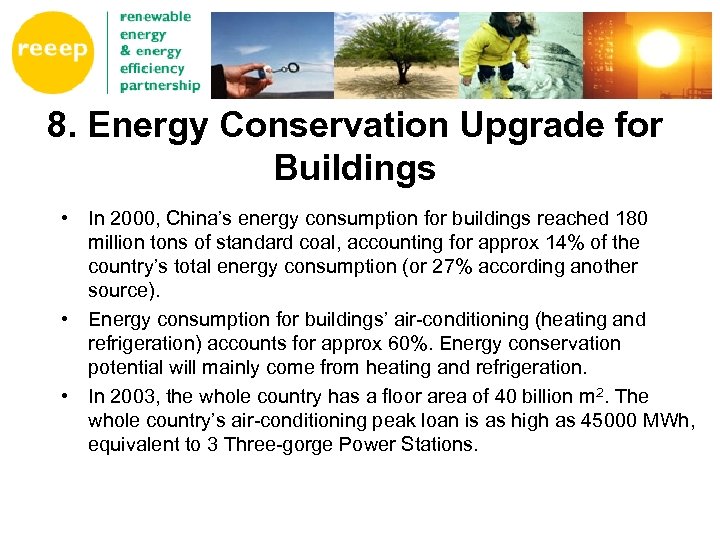 reeep

renewable energy & energy efficiency partnership

8. Energy Conservation Upgrade for Buildings

• In 2000, China's energy consumption for buildings reached 180 million tons of standard coal, accounting for approx 14% of the country's total energy consumption (or 27% according another source).

• Energy consumption for buildings' air-conditioning (heating and refrigeration) accounts for approx 60%. Energy conservation potential will mainly come from heating and refrigeration.

• In 2003, the whole country has a floor area of 40 billion $m^2$. The whole country's air-conditioning peak loan is as high as 45000 MWh, equivalent to 3 Three-gorge Power Stations.